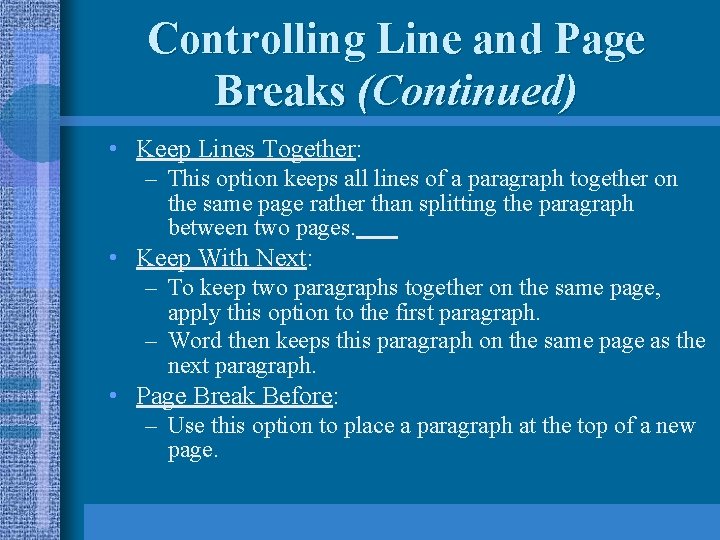 Controlling Line and Page Breaks (Continued)

• Keep Lines Together:
– This option keeps all lines of a paragraph together on the same page rather than splitting the paragraph between two pages.
• Keep With Next:
– To keep two paragraphs together on the same page, apply this option to the first paragraph.
– Word then keeps this paragraph on the same page as the next paragraph.
• Page Break Before:
– Use this option to place a paragraph at the top of a new page.